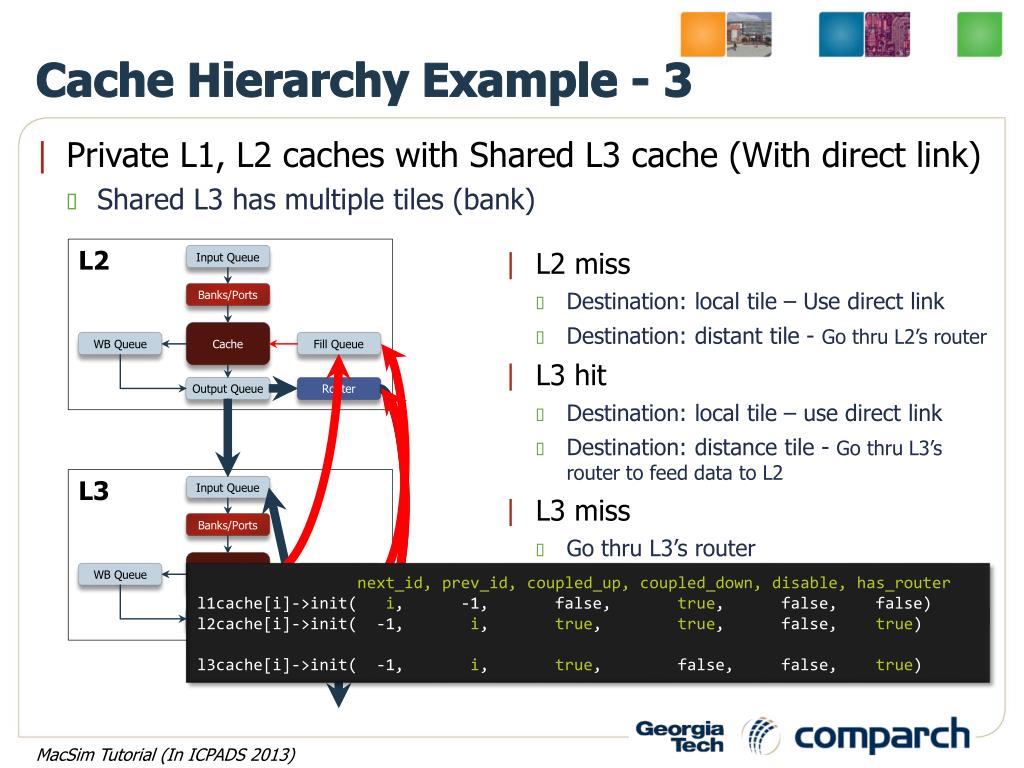 Cache Hierarchy Example - 3

| Private L1, L2 caches with Shared L3 cache (With direct link)
Shared L3 has multiple tiles (bank)

L2
Input Queue
Banks/Ports
WB Queue
Cache
Fill Queue
Output Queue
Router

L3
Input Queue
Banks/Ports
WB Queue

| L2 miss
Destination: local tile – Use direct link
Destination: distant tile - Go thru L2's router
| L3 hit
Destination: local tile – use direct link
Destination: distance tile - Go thru L3's router to feed data to L2
| L3 miss
Go thru L3's router

next_id, prev_id, coupled_up, coupled_down, disable, has_router
l1cache[i]->init( i, -1, false, true, false, false)
l2cache[i]->init( -1, i, true, true, false, true)

l3cache[i]->init( -1, i, true, false, false, true)

MacSim Tutorial (In ICPADS 2013)

Georgia Tech
comparch